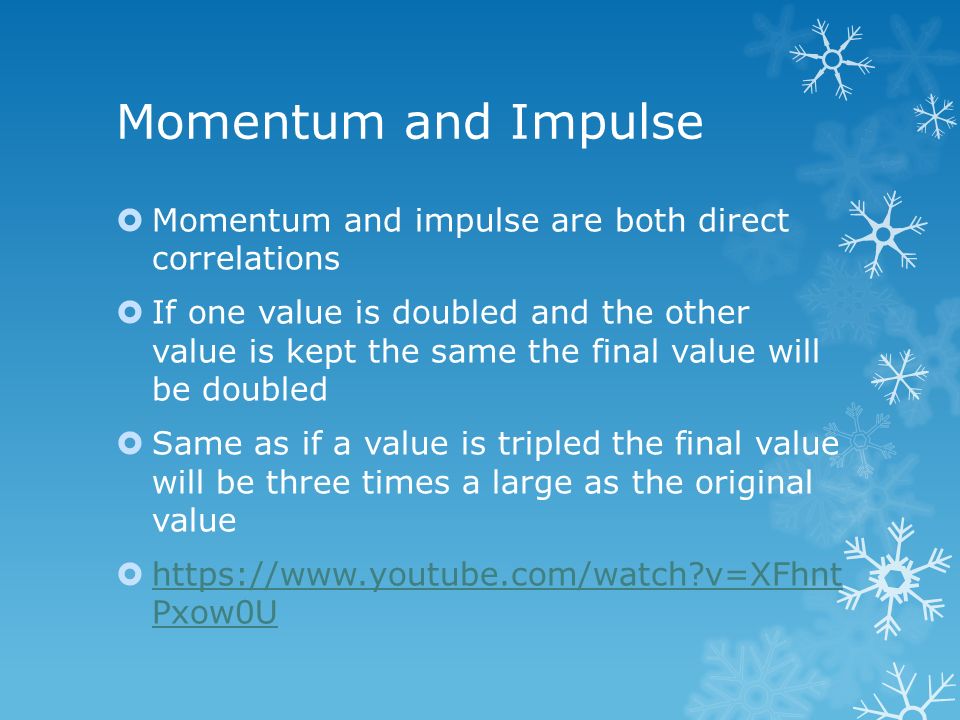 Momentum and Impulse

Momentum and impulse are both direct correlations

If one value is doubled and the other value is kept the same the final value will be doubled

Same as if a value is tripled the final value will be three times a large as the original value

https://www.youtube.com/watch?v=XFhntPxow0U